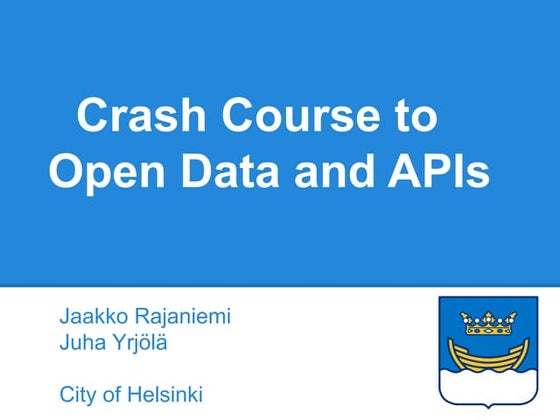 Crash Course to Open Data and APIs

Jaakko Rajaniemi
Juha Yrjölä

City of Helsinki